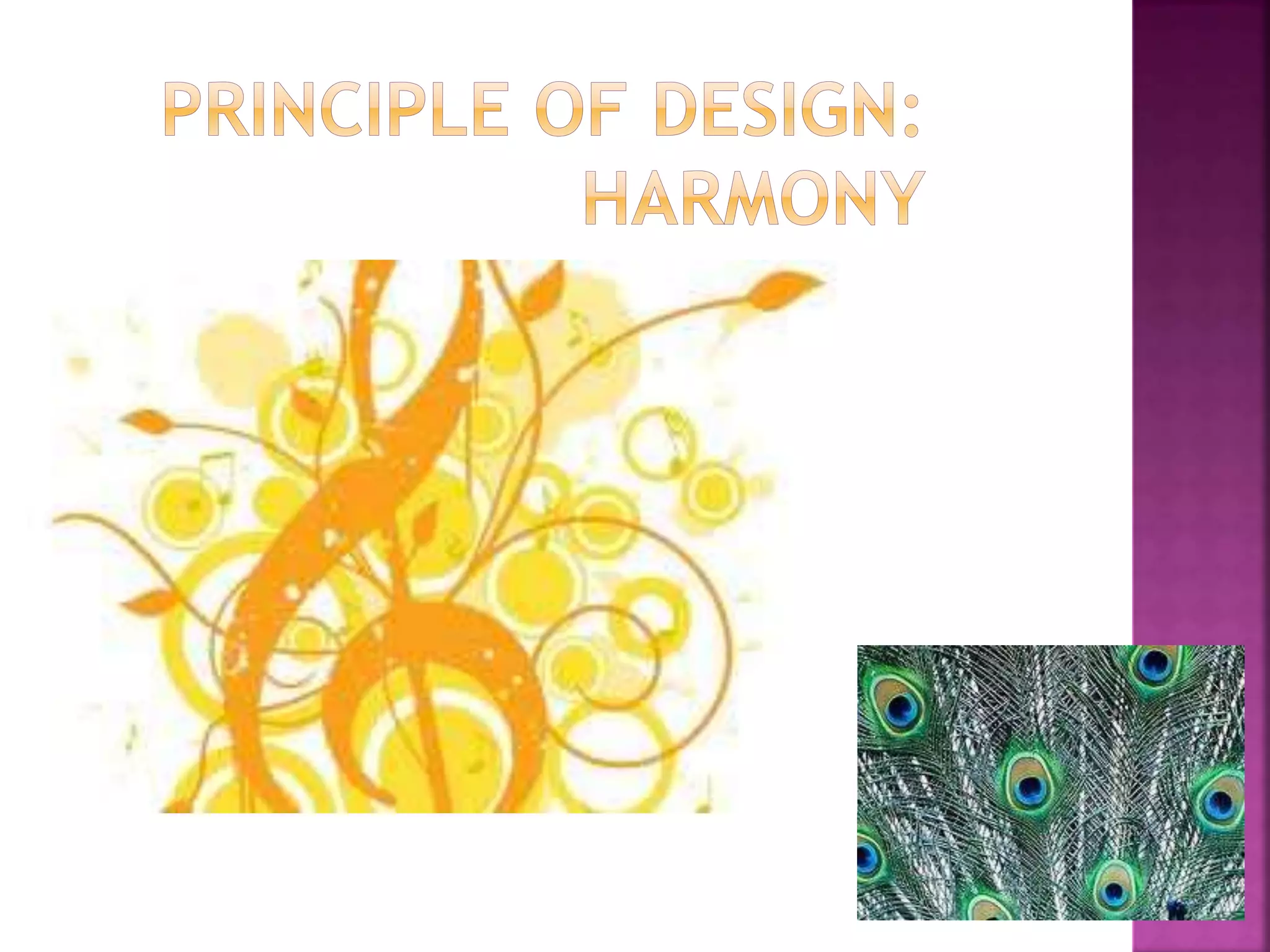 PRINCIPLE OF DESIGN: HARMONY